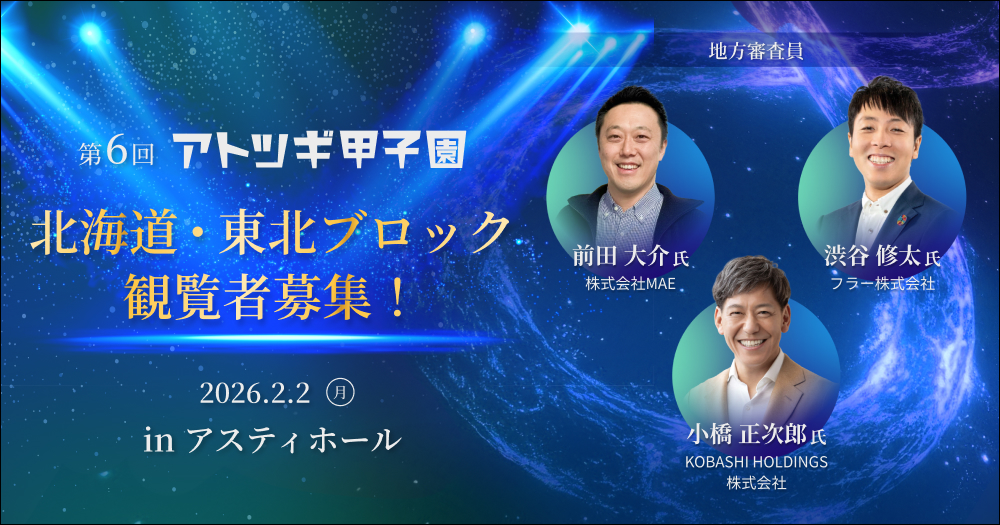 第6回 アトツギ甲子園

北海道・東北ブロック
観覧者募集！

2026.2.2 月

in アスティホール

地方審査員

前田 大介氏
株式会社MAE

渋谷 修太氏
フラー株式会社

小橋 正次郎氏
KOBASHI HOLDINGS
株式会社